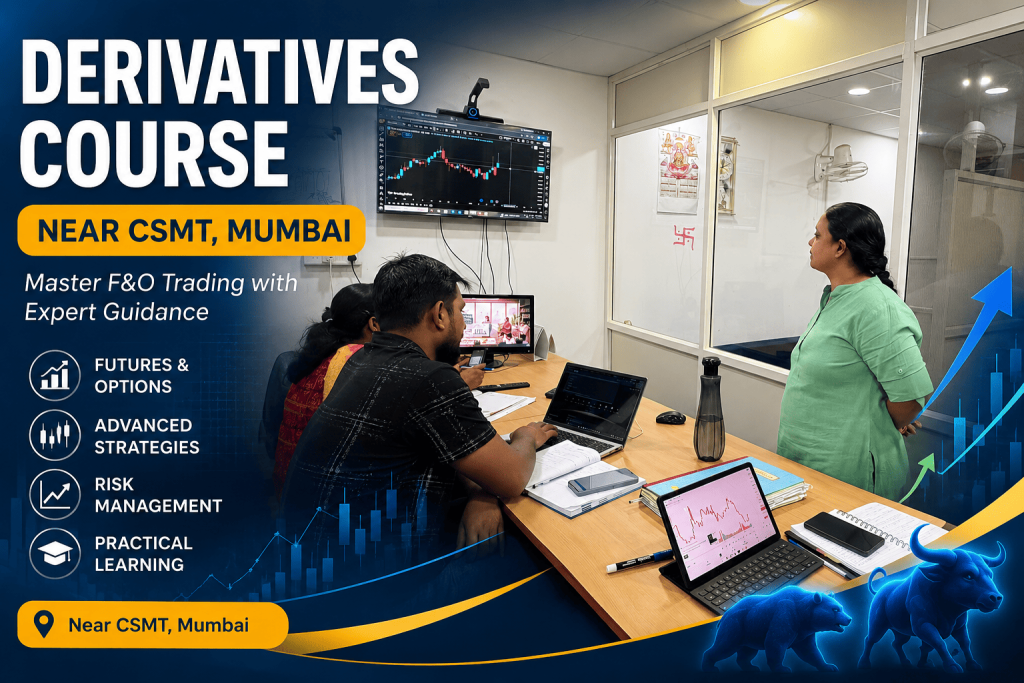 DERIVATIVES COURSE

NEAR CSMT, MUMBAI

Master F&O Trading with Expert Guidance

FUTURES & OPTIONS

ADVANCED STRATEGIES

RISK MANAGEMENT

PRACTICAL LEARNING

Near CSMT, Mumbai